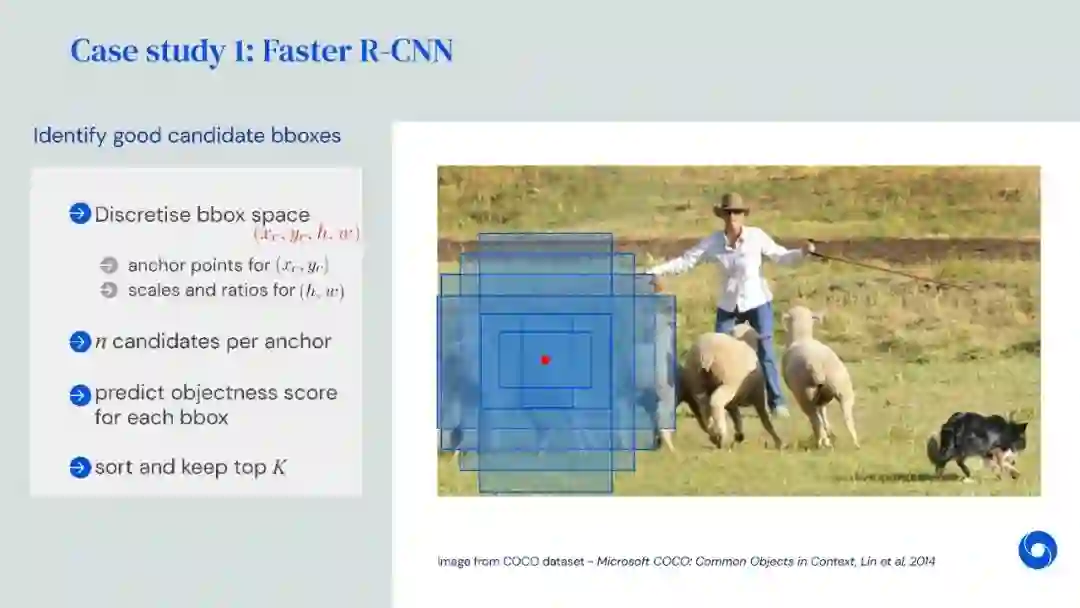 Case study 1: Faster R-CNN

Identify good candidate bboxes

Discretise bbox space $(x_c, y_c, h, w)$

anchor points for $(x_c, y_c)$
scales and ratios for $(h, w)$

$n$ candidates per anchor

predict objectness score for each bbox

sort and keep top $K$

Image from COCO dataset - Microsoft COCO: Common Objects in Context, Lin et al, 2014